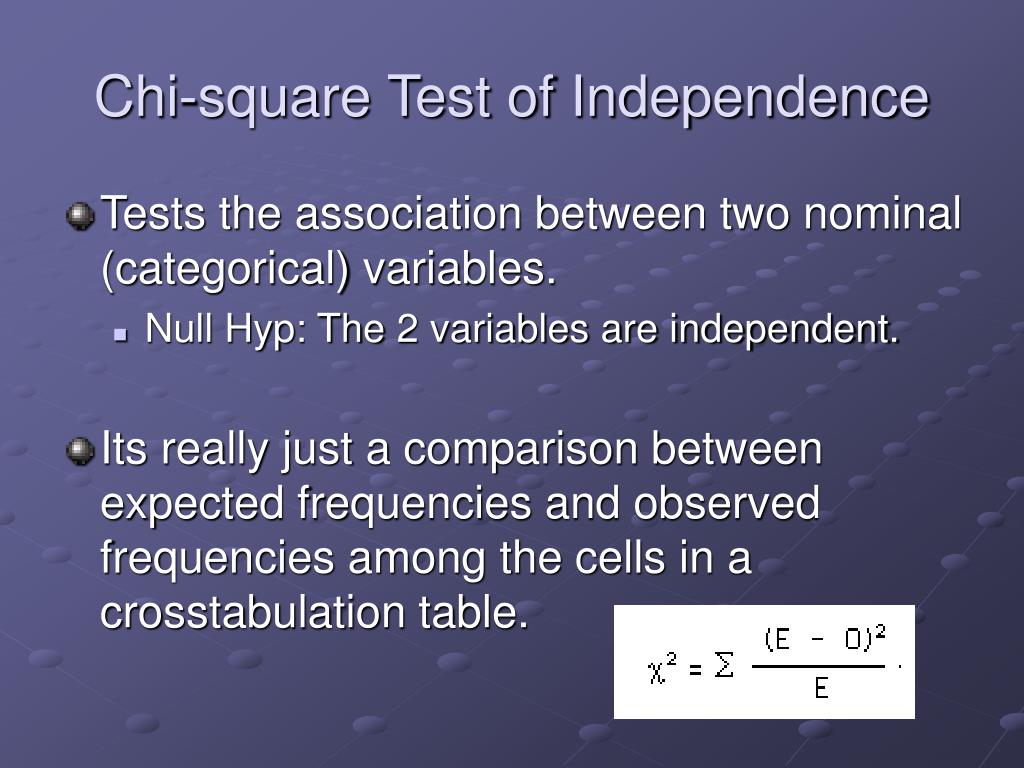 Chi-square Test of Independence

Tests the association between two nominal (categorical) variables.

Null Hyp: The 2 variables are independent.

Its really just a comparison between expected frequencies and observed frequencies among the cells in a crosstabulation table.

$\chi^2 = \sum \frac{(E - O)^2}{E}$.